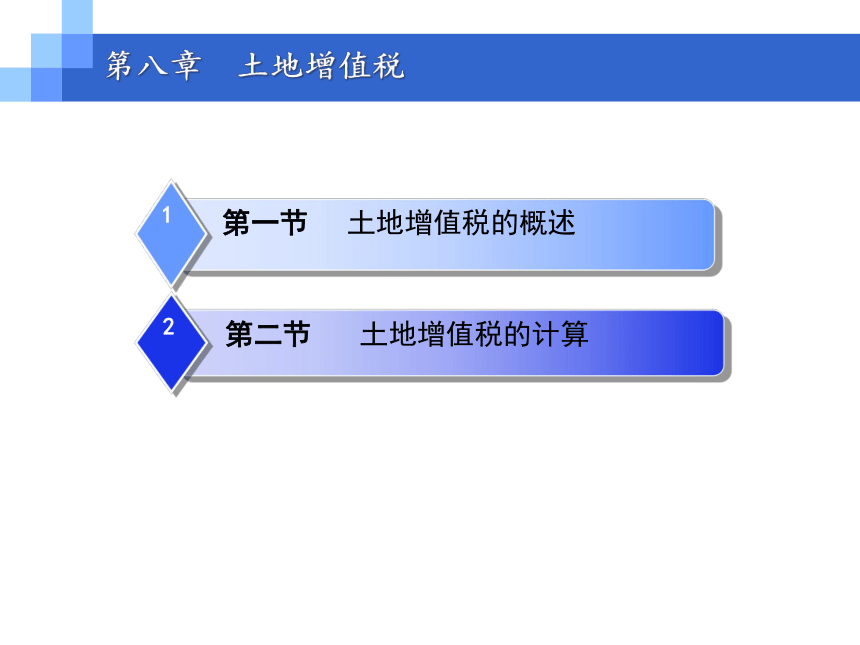 第八章　土地增值税

1 第一节　土地增值税的概述

2 第二节　土地增值税的计算